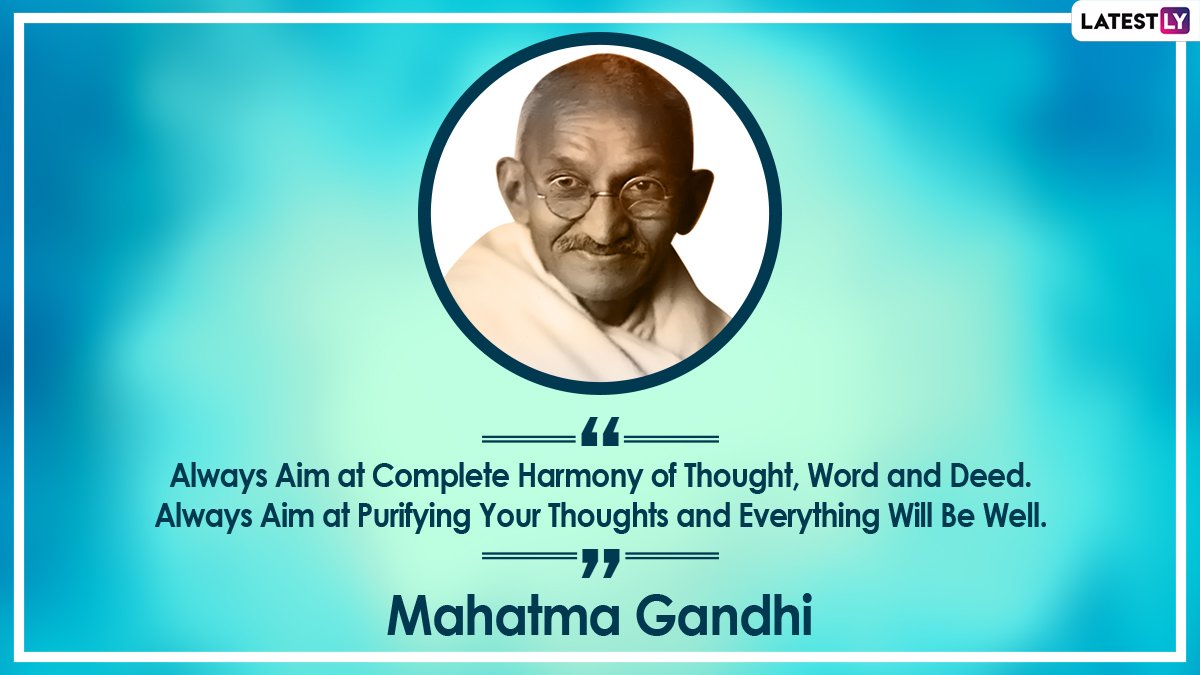 LATESTLY

“
Always Aim at Complete Harmony of Thought, Word and Deed. Always Aim at Purifying Your Thoughts and Everything Will Be Well.
”

Mahatma Gandhi